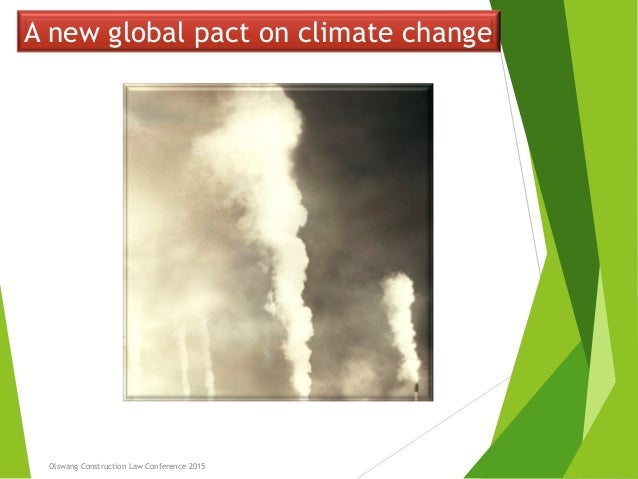 A new global pact on climate change

Olswang Construction Law Conference 2015